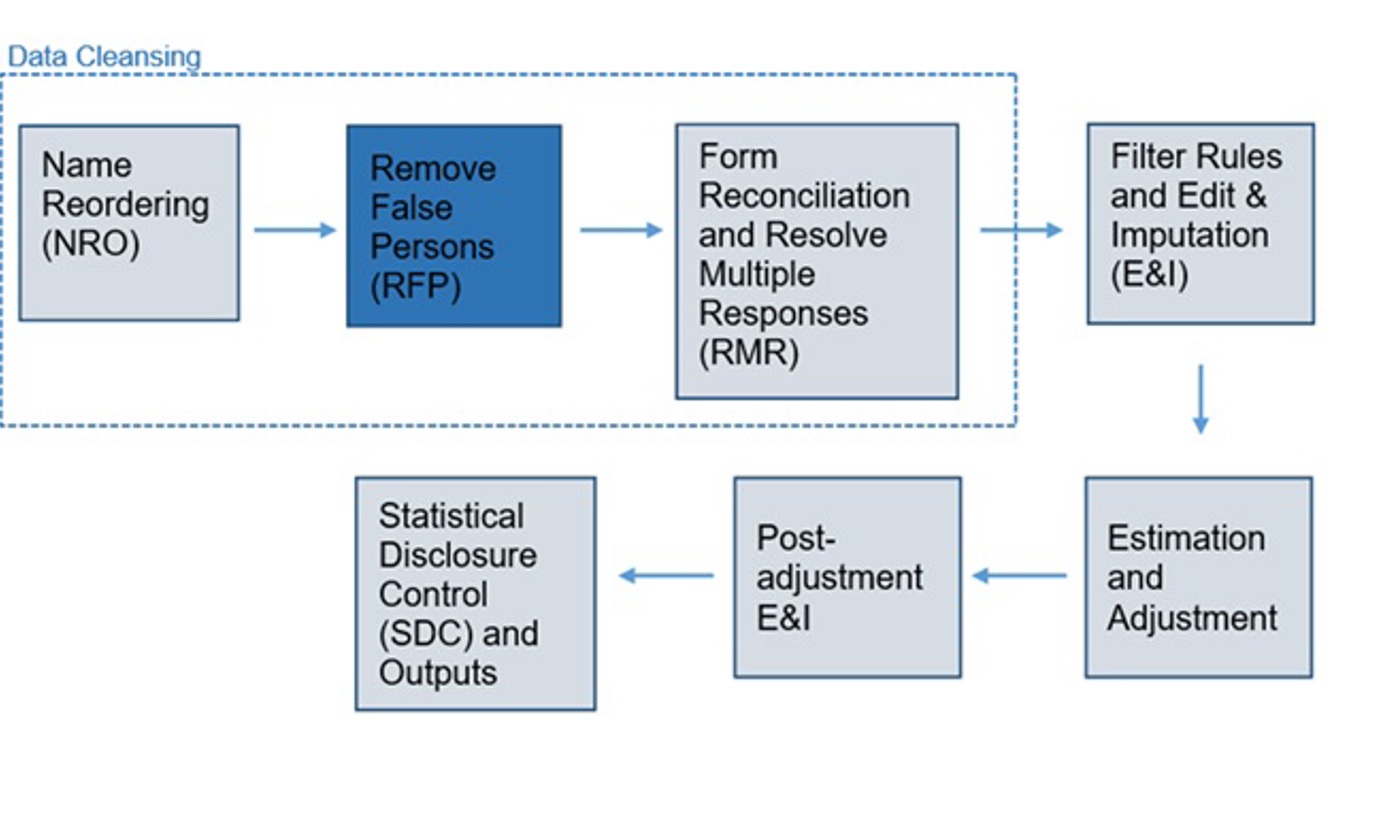 Data Cleansing

Name Reordering (NRO)

Remove False Persons (RFP)

Form Reconciliation and Resolve Multiple Responses (RMR)

Filter Rules and Edit & Imputation (E&I)

Estimation and Adjustment

Post-adjustment E&I

Statistical Disclosure Control (SDC) and Outputs